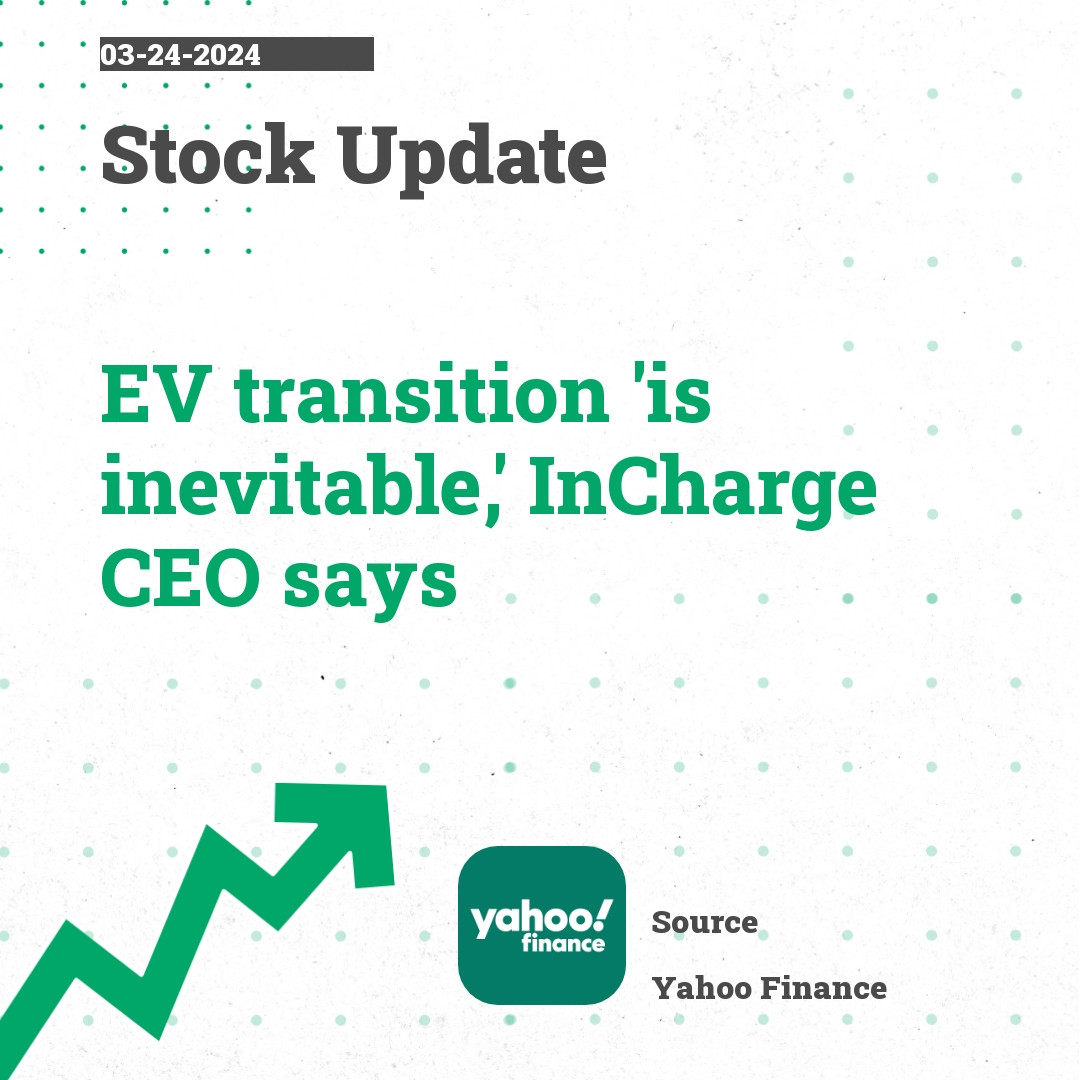 03-24-2024

Stock Update

EV transition 'is inevitable,' InCharge CEO says

yahoo! finance

Source

Yahoo Finance